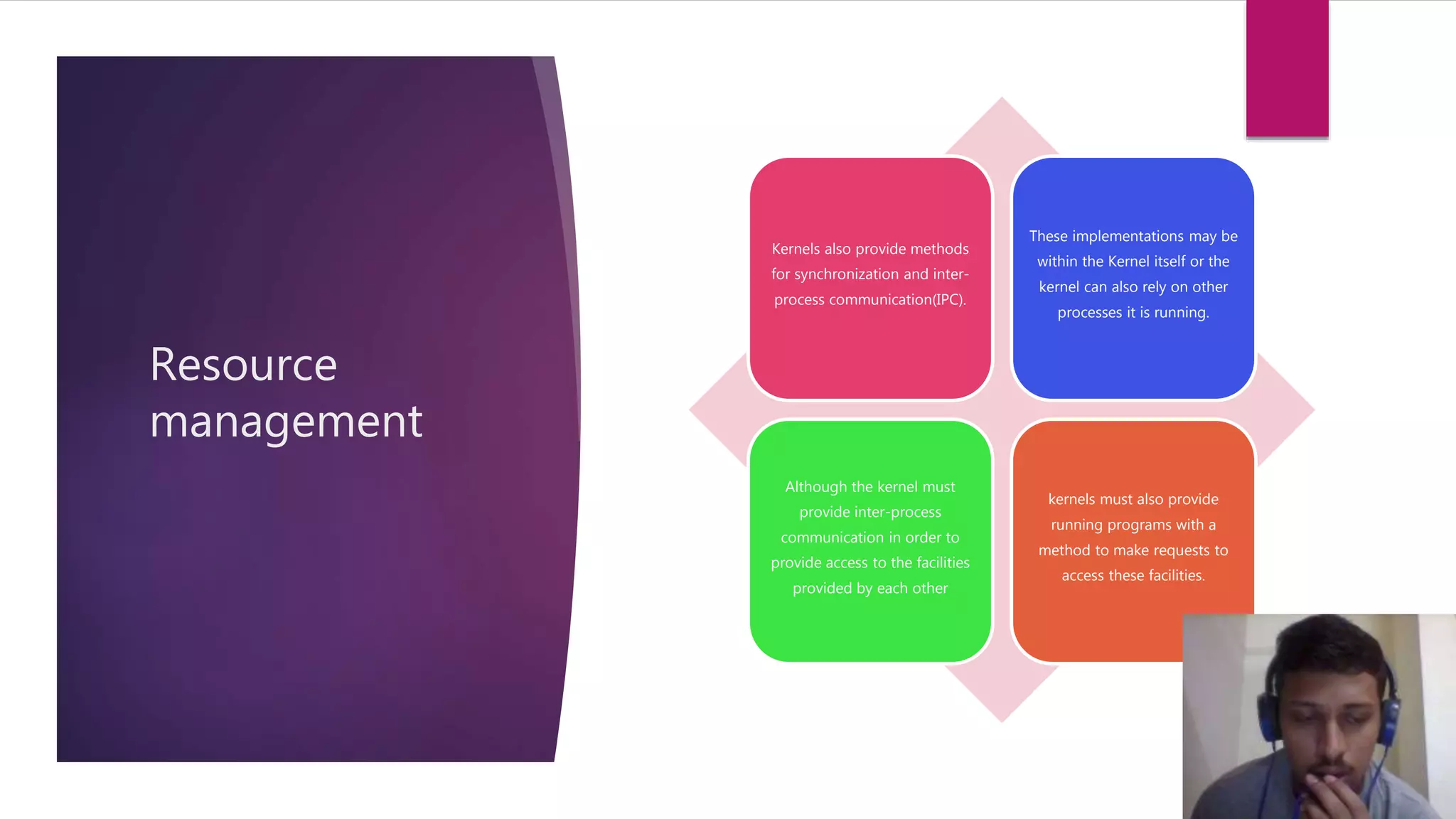 Resource management

Kernels also provide methods for synchronization and inter-process communication(IPC).

These implementations may be within the Kernel itself or the kernel can also rely on other processes it is running.

Although the kernel must provide inter-process communication in order to provide access to the facilities provided by each other

kernels must also provide running programs with a method to make requests to access these facilities.